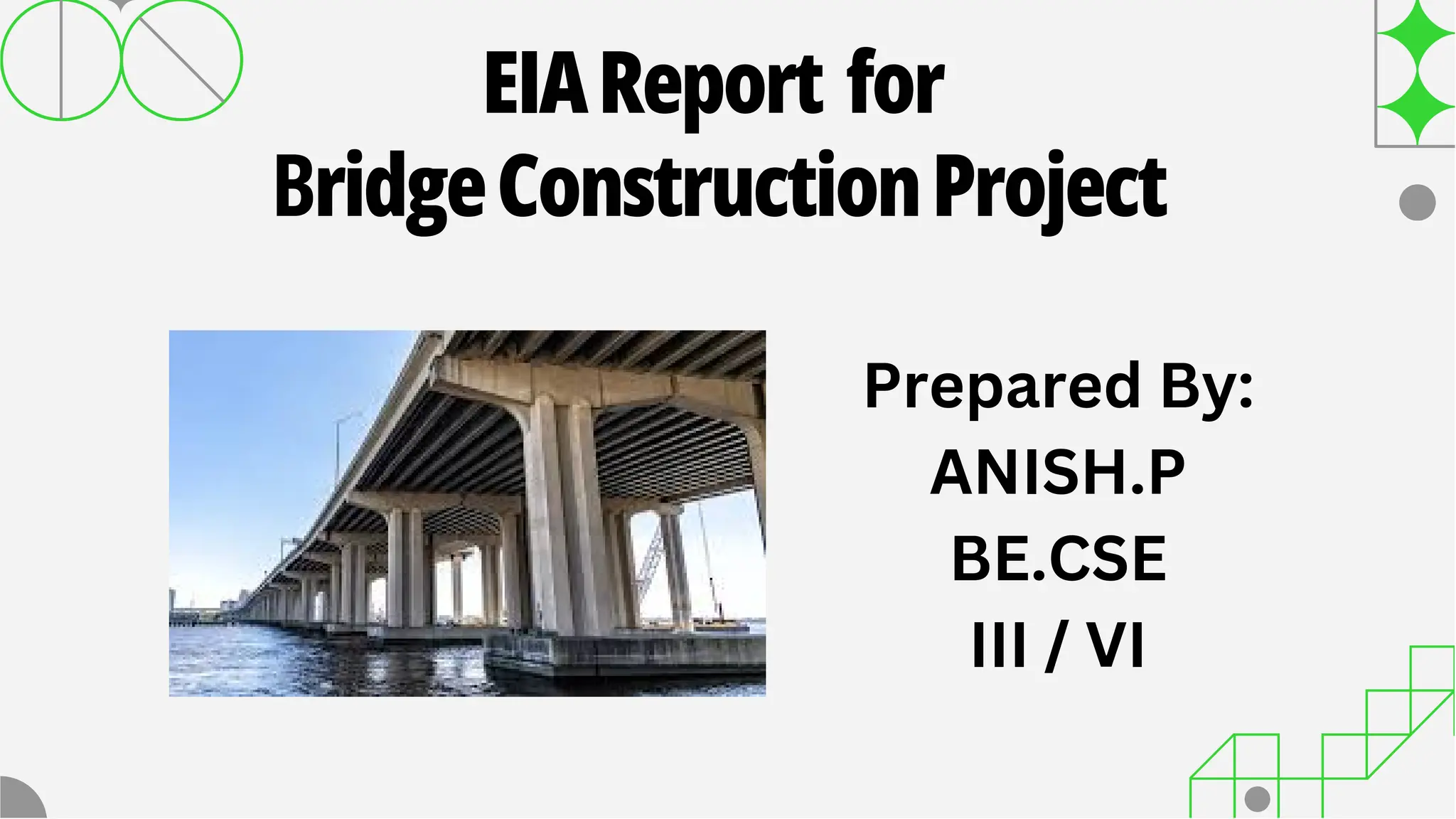 EIA Report for
Bridge Construction Project

Prepared By:
ANISH.P
BE.CSE
III / VI